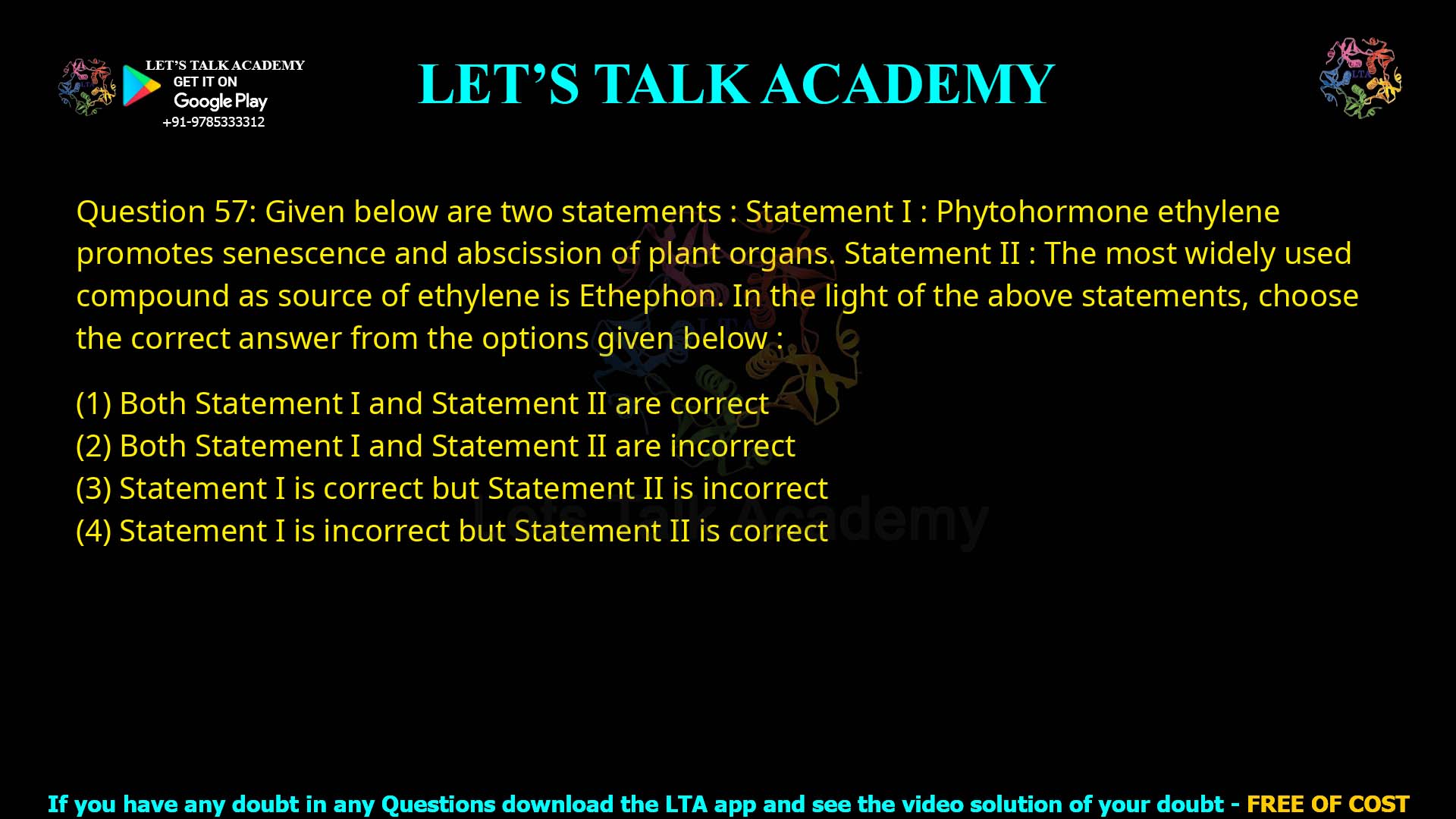 LET'S TALK ACADEMY
GET IT ON
Google Play
+91-9785333312

LET'S TALK ACADEMY

Question 57: Given below are two statements : Statement I : Phytohormone ethylene promotes senescence and abscission of plant organs. Statement II : The most widely used compound as source of ethylene is Ethephon. In the light of the above statements, choose the correct answer from the options given below :

(1) Both Statement I and Statement II are correct
(2) Both Statement I and Statement II are incorrect
(3) Statement I is correct but Statement II is incorrect
(4) Statement I is incorrect but Statement II is correct

Let's Talk Academy

If you have any doubt in any Questions download the LTA app and see the video solution of your doubt - FREE OF COST